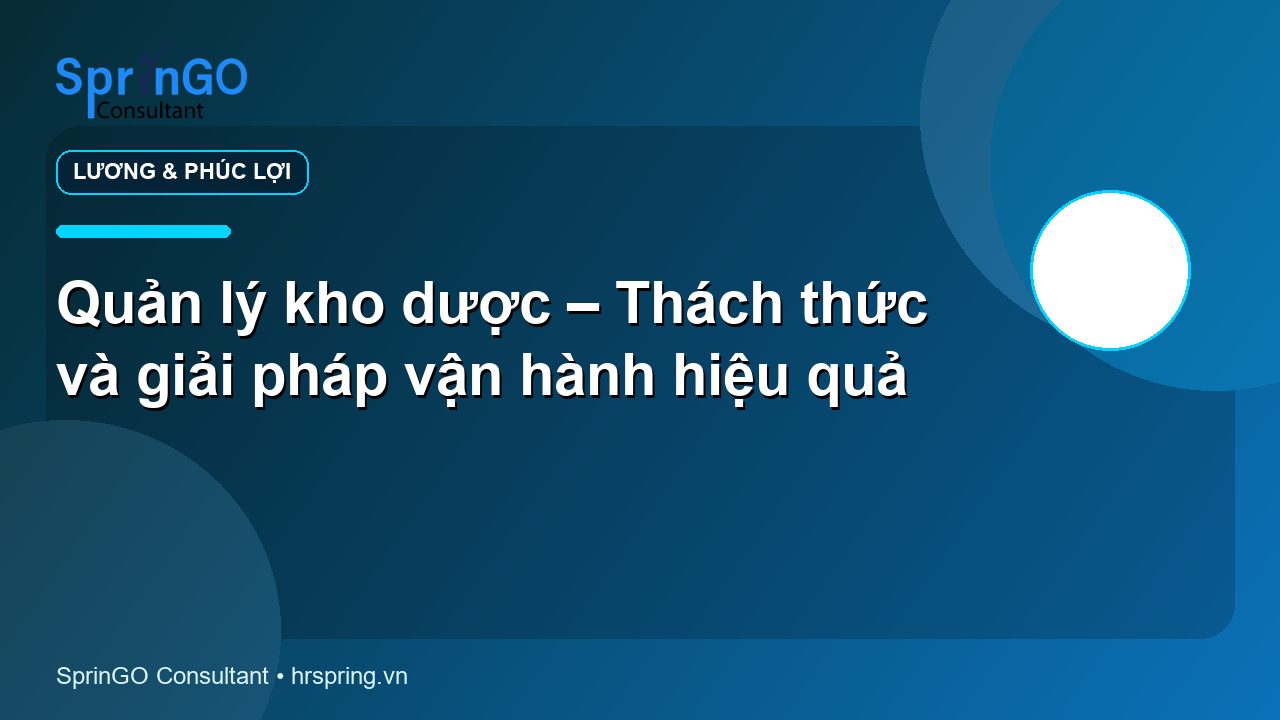 SprinGO
Consultant

LƯƠNG & PHÚC LỢI

Quản lý kho dược – Thách thức và giải pháp vận hành hiệu quả

SprinGO Consultant • hrspring.vn